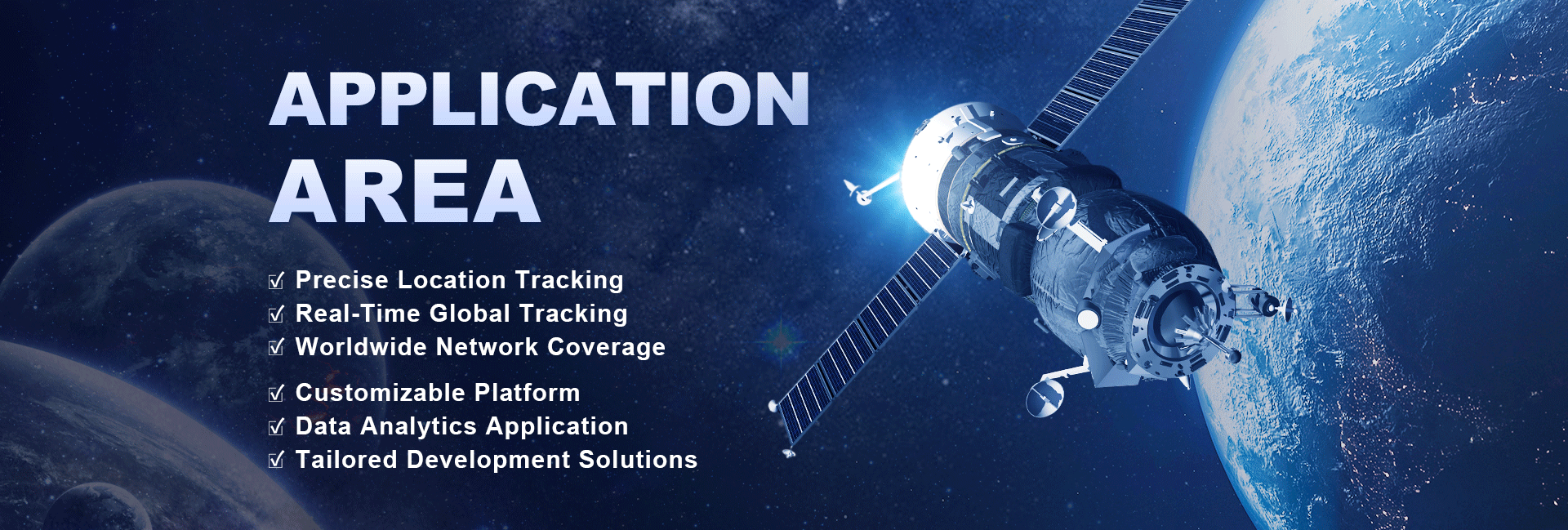 APPLICATION AREA

☑ Precise Location Tracking
☑ Real-Time Global Tracking
☑ Worldwide Network Coverage

☑ Customizable Platform
☑ Data Analytics Application
☑ Tailored Development Solutions